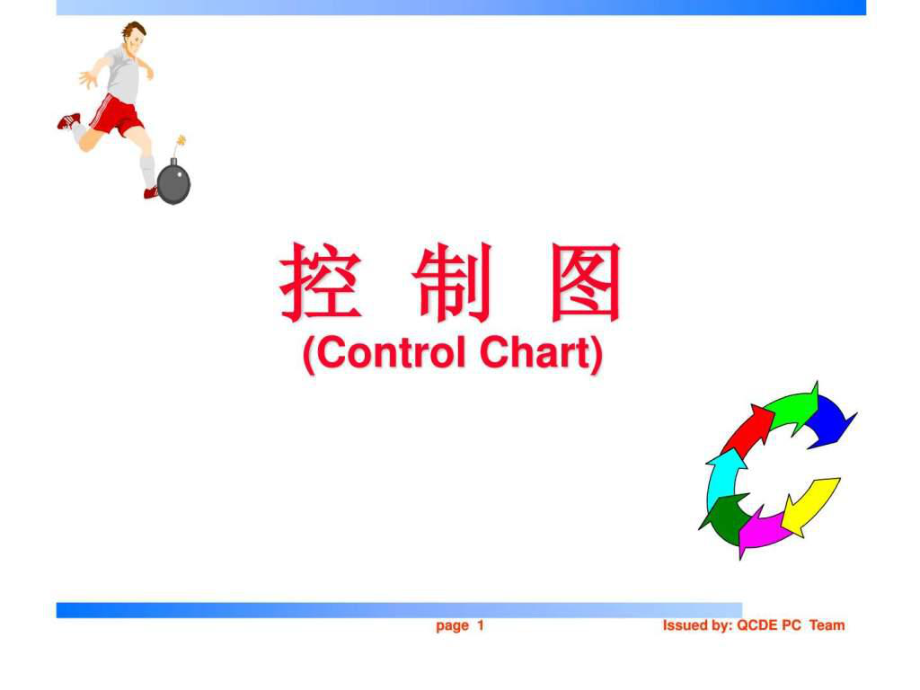 控 制 图
(Control Chart)

page 1

Issued by: QCDE PC Team